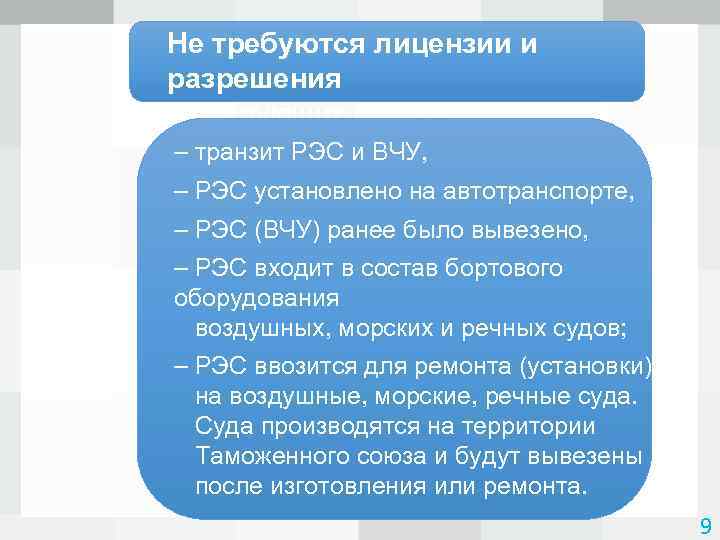 Не требуются лицензии и разрешения

– транзит РЭС и ВЧУ,

– РЭС установлено на автотранспорте,

– РЭС (ВЧУ) ранее было вывезено,

– РЭС входит в состав бортового оборудования воздушных, морских и речных судов;

– РЭС ввозится для ремонта (установки) на воздушные, морские, речные суда. Суда производятся на территории Таможенного союза и будут вывезены после изготовления или ремонта.

9